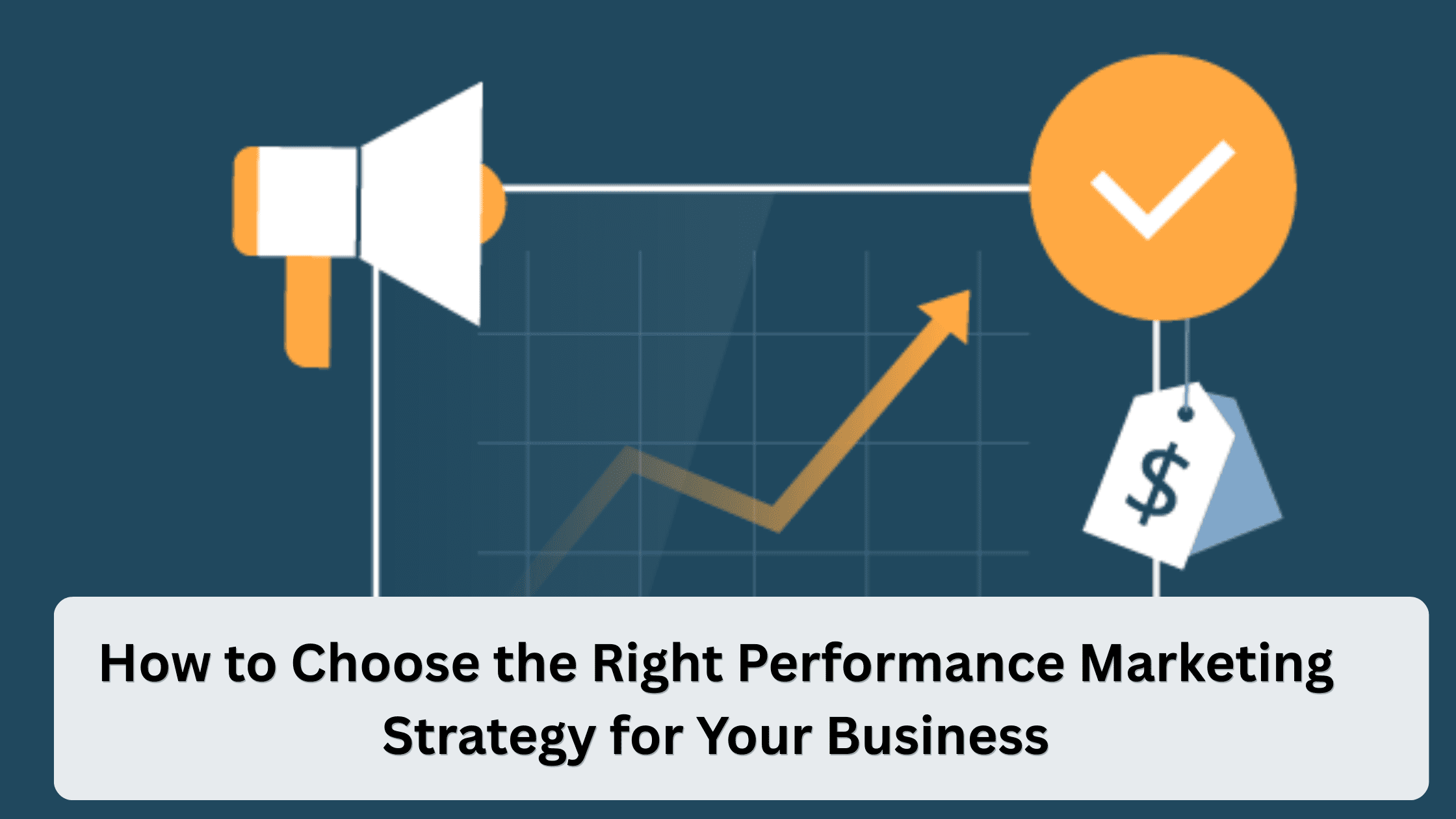 $

How to Choose the Right Performance Marketing Strategy for Your Business